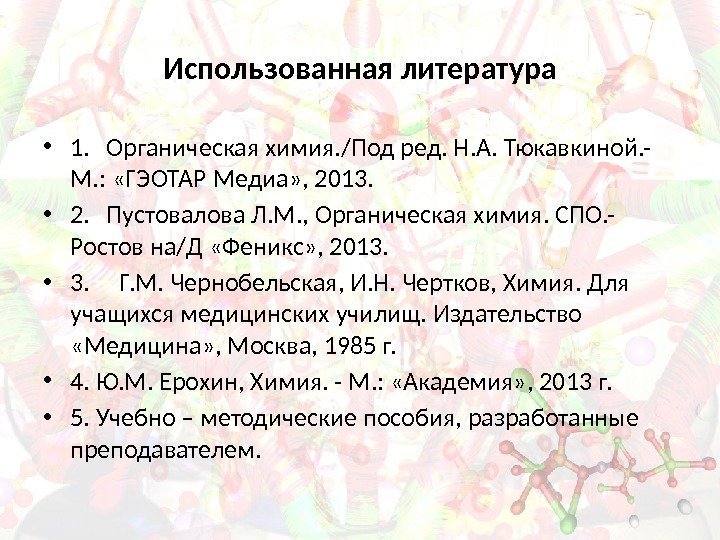 Использованная литература

• 1. Органическая химия./Под ред. Н.А. Тюкавкиной.- М.: «ГЭОТАР Медиа», 2013.
• 2. Пустовалова Л.М., Органическая химия. СПО.- Ростов на/Д «Феникс», 2013.
• 3. Г.М. Чернобельская, И.Н. Чертков, Химия. Для учащихся медицинских училищ. Издательство «Медицина», Москва, 1985 г.
• 4. Ю.М. Ерохин, Химия. - М.: «Академия», 2013 г.
• 5. Учебно – методические пособия, разработанные преподавателем.